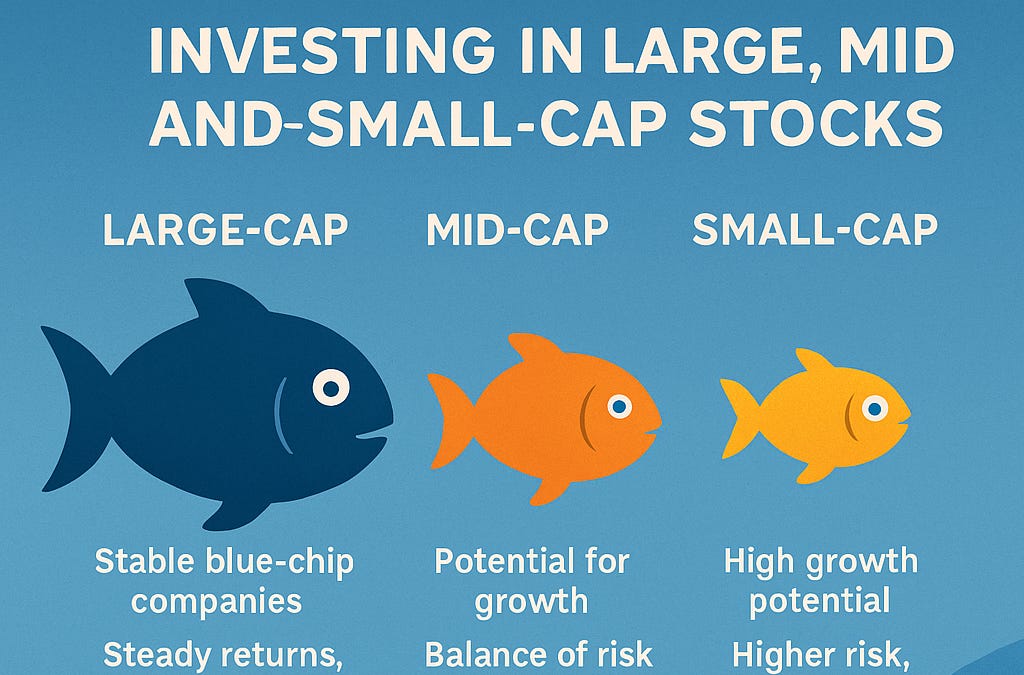 INVESTING IN LARGE, MID AND-SMALL-CAP STOCKS

LARGE-CAP

Stable blue-chip companies

Steady returns,

MID-CAP

Potential for growth

Balance of risk

SMALL-CAP

High growth potential

Higher risk,